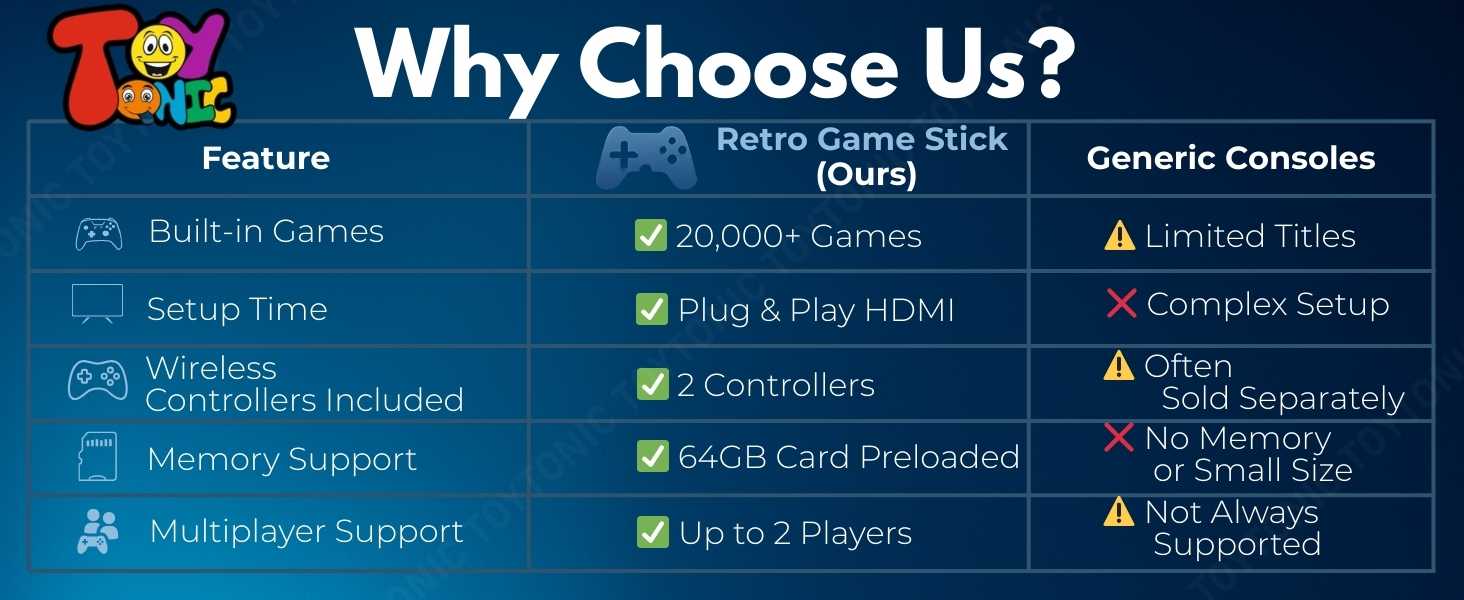 TOY TONIC

Why Choose Us?

| Feature | Retro Game Stick (Ours) | Generic Consoles |
|---|---|---|
| Built-in Games | ✅ 20,000+ Games | ⚠️ Limited Titles |
| Setup Time | ✅ Plug & Play HDMI | ❌ Complex Setup |
| Wireless Controllers Included | ✅ 2 Controllers | ⚠️ Often Sold Separately |
| Memory Support | ✅ 64GB Card Preloaded | ❌ No Memory or Small Size |
| Multiplayer Support | ✅ Up to 2 Players | ⚠️ Not Always Supported |

TOYTONIC TOYTONIC TOYTONIC